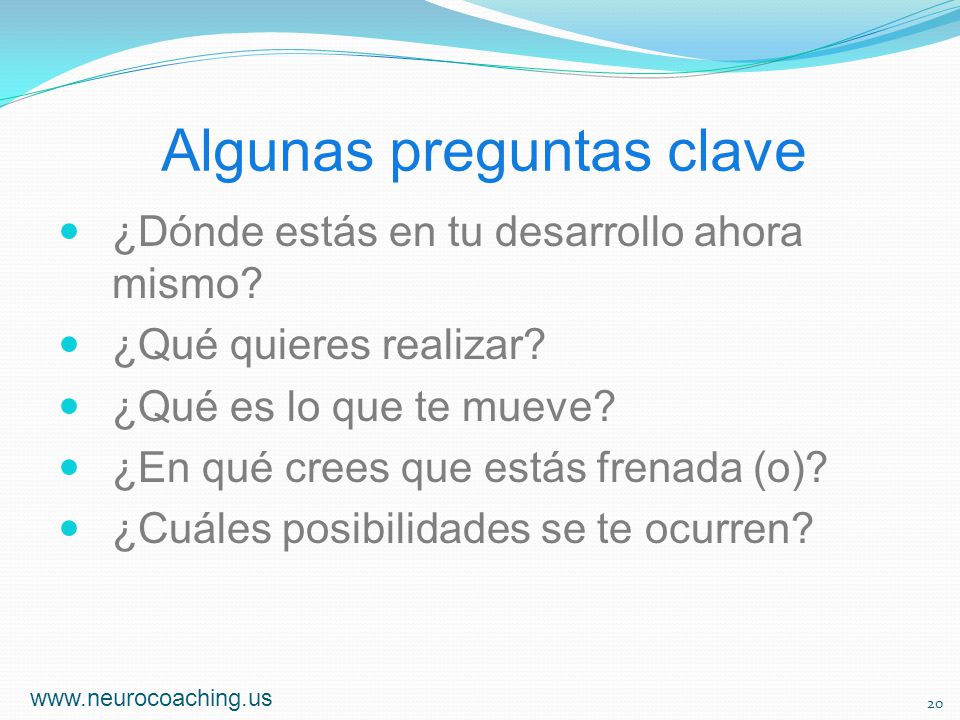 Algunas preguntas clave

- ¿Dónde estás en tu desarrollo ahora mismo?
- ¿Qué quieres realizar?
- ¿Qué es lo que te mueve?
- ¿En qué crees que estás frenada (o)?
- ¿Cuáles posibilidades se te ocurren?

www.neurocoaching.us

20